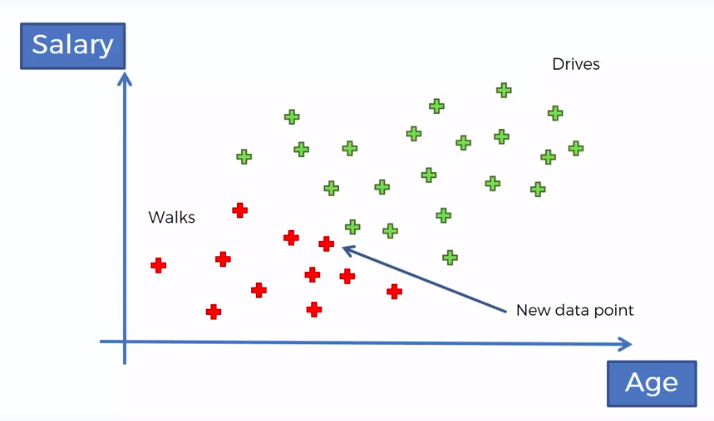 Salary

Drives

Walks

New data point

Age